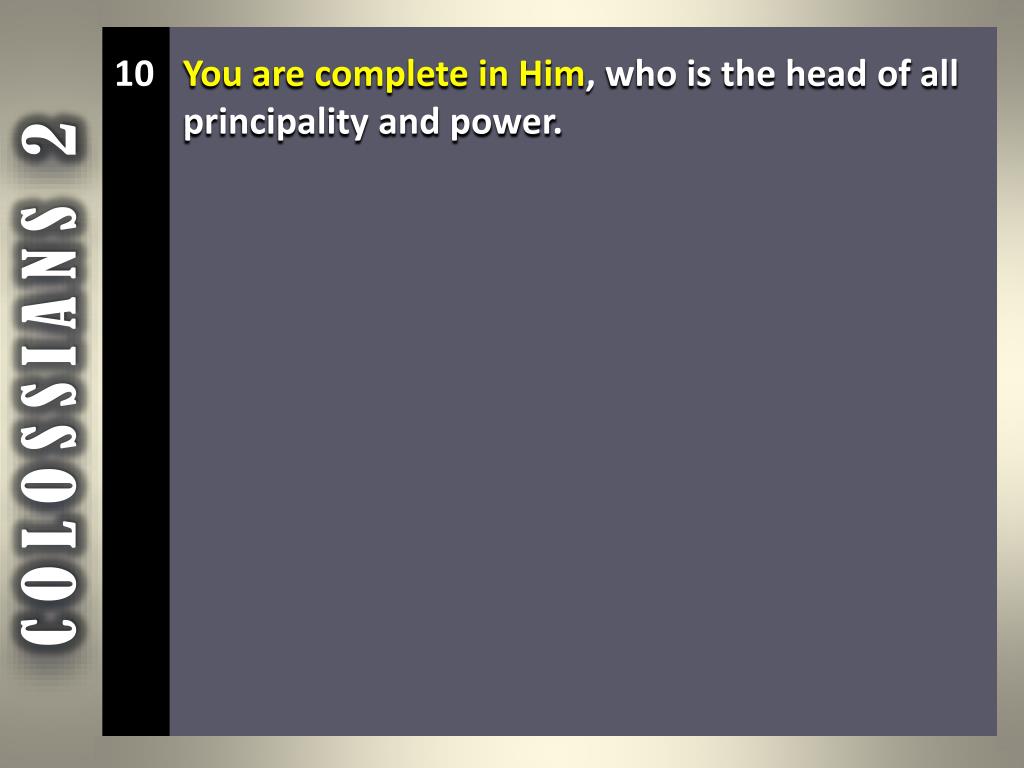 COLOSSIANS 2

10 You are complete in Him, who is the head of all principality and power.